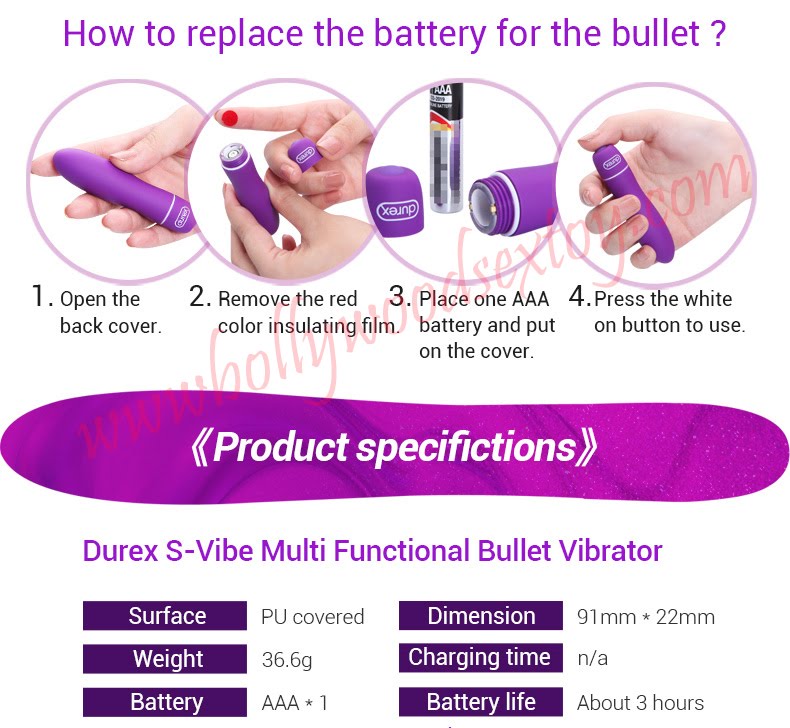 How to replace the battery for the bullet ?

durex

durex

AAA

durex

durex

1. Open the back cover.

2. Remove the red color insulating film.

3. Place one AAA battery and put on the cover.

4. Press the white on button to use.

www.bollywoodsextoy.com

《Product specifictions》

Durex S-Vibe Multi Functional Bullet Vibrator

| Surface | PU covered | Dimension | 91mm * 22mm |
|---|---|---|---|
| Weight | 36.6g | Charging time | n/a |
| Battery | AAA * 1 | Battery life | About 3 hours |